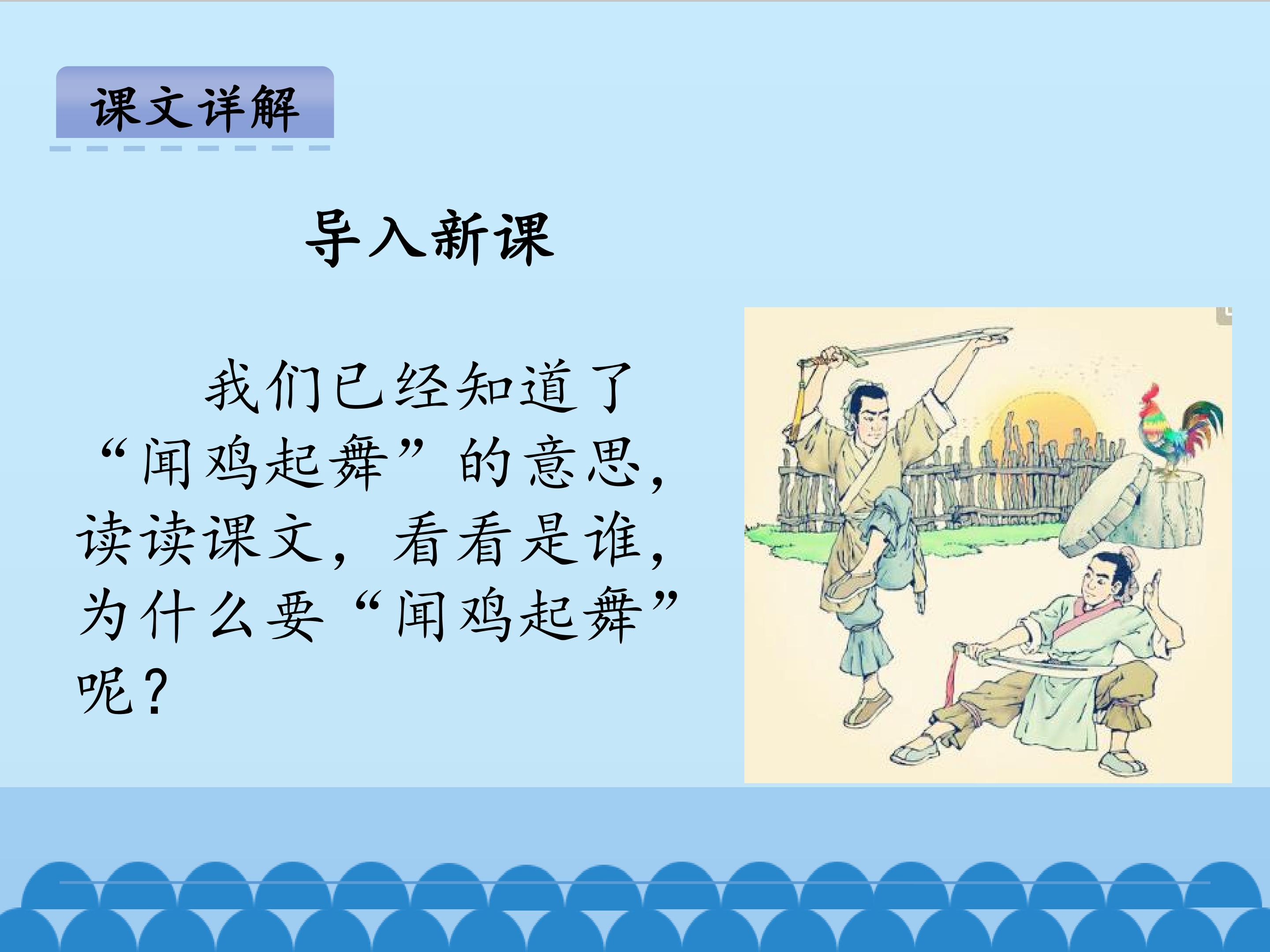 课文详解

导入新课

我们已经知道了“闻鸡起舞”的意思，读读课文，看看是谁，为什么要“闻鸡起舞”呢？